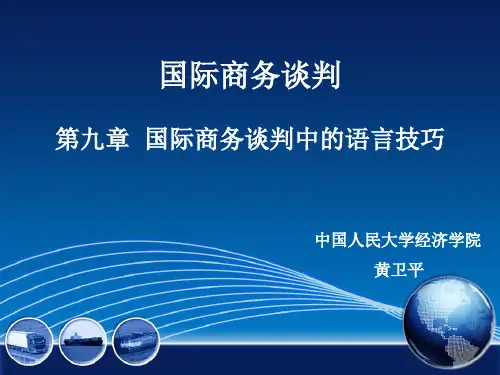 国际商务谈判

第九章 国际商务谈判中的语言技巧

中国人民大学经济学院

黄卫平